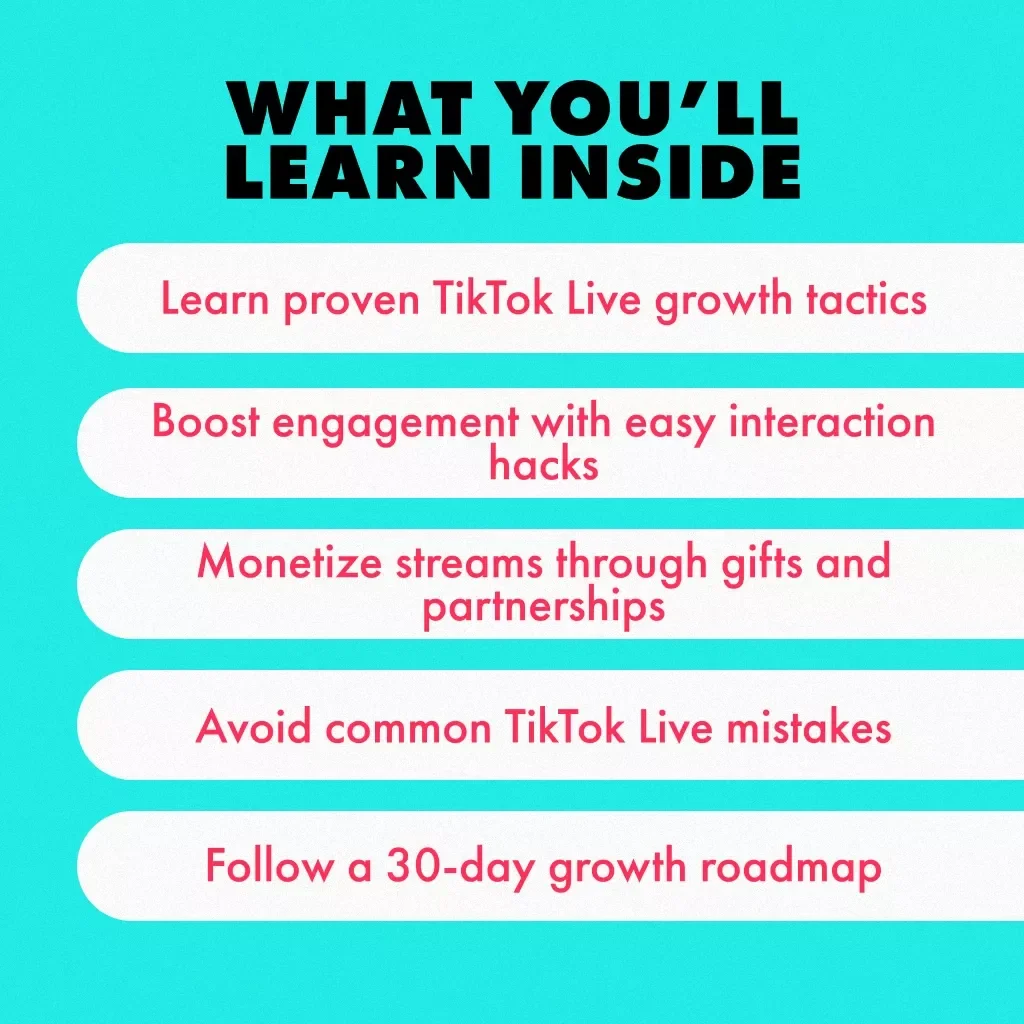 WHAT YOU'LL LEARN INSIDE

Learn proven TikTok Live growth tactics

Boost engagement with easy interaction hacks

Monetize streams through gifts and partnerships

Avoid common TikTok Live mistakes

Follow a 30-day growth roadmap